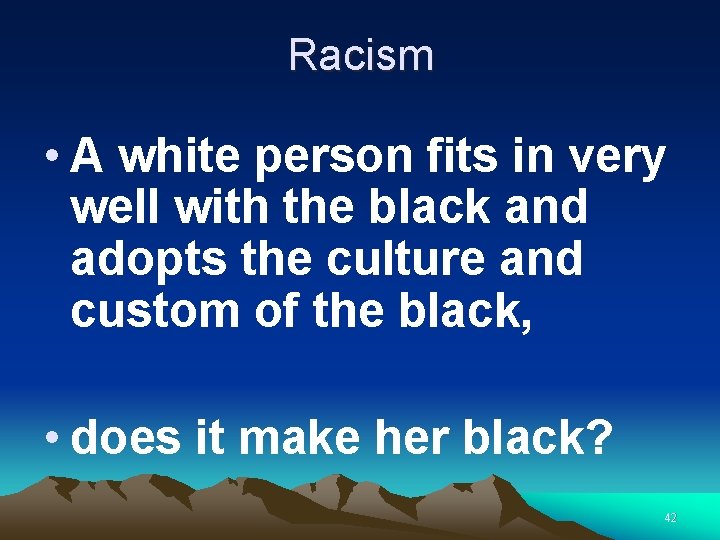 Racism

• A white person fits in very well with the black and adopts the culture and custom of the black,

• does it make her black?

42